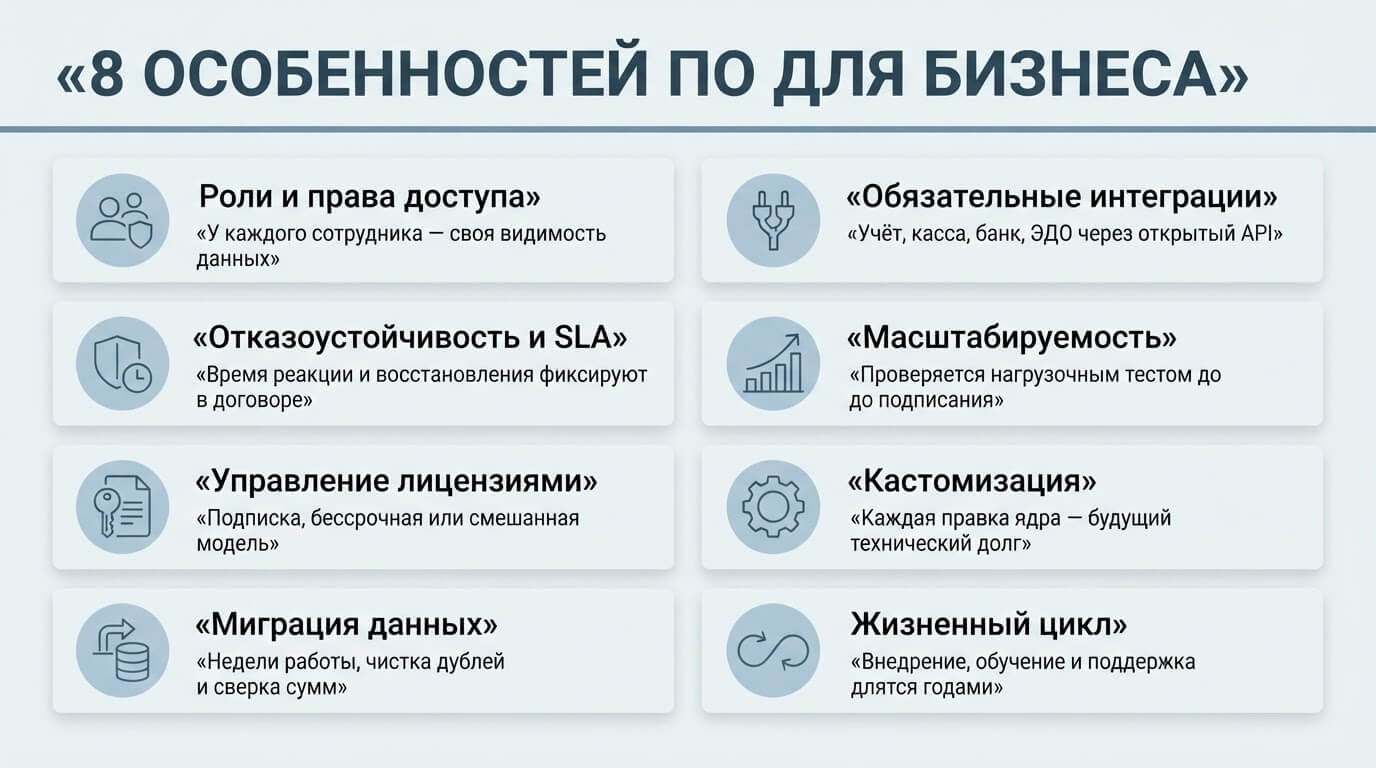 «8 ОСОБЕННОСТЕЙ ПО ДЛЯ БИЗНЕСА»

Роли и права доступа»
«У каждого сотрудника — своя видимость данных»

«Отказоустойчивость и SLA»
«Время реакции и восстановления фиксируют в договоре»

«Управление лицензиями»
«Подписка, бессрочная или смешанная модель»

«Миграция данных»
«Недели работы, чистка дублей и сверка сумм»

«Обязательные интеграции»
«Учёт, касса, банк, ЭДО через открытый API»

«Масштабируемость»
«Проверяется нагрузочным тестом до до подписания»

«Кастомизация»
«Каждая правка ядра — будущий технический долг»

Жизненный цикл»
«Внедрение, обучение и поддержка длятся годами»